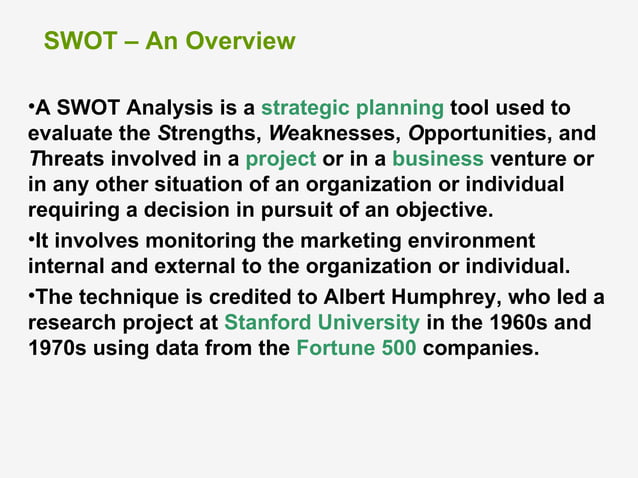 SWOT – An Overview

•A SWOT Analysis is a strategic planning tool used to evaluate the Strengths, Weaknesses, Opportunities, and Threats involved in a project or in a business venture or in any other situation of an organization or individual requiring a decision in pursuit of an objective.

•It involves monitoring the marketing environment internal and external to the organization or individual.

•The technique is credited to Albert Humphrey, who led a research project at Stanford University in the 1960s and 1970s using data from the Fortune 500 companies.